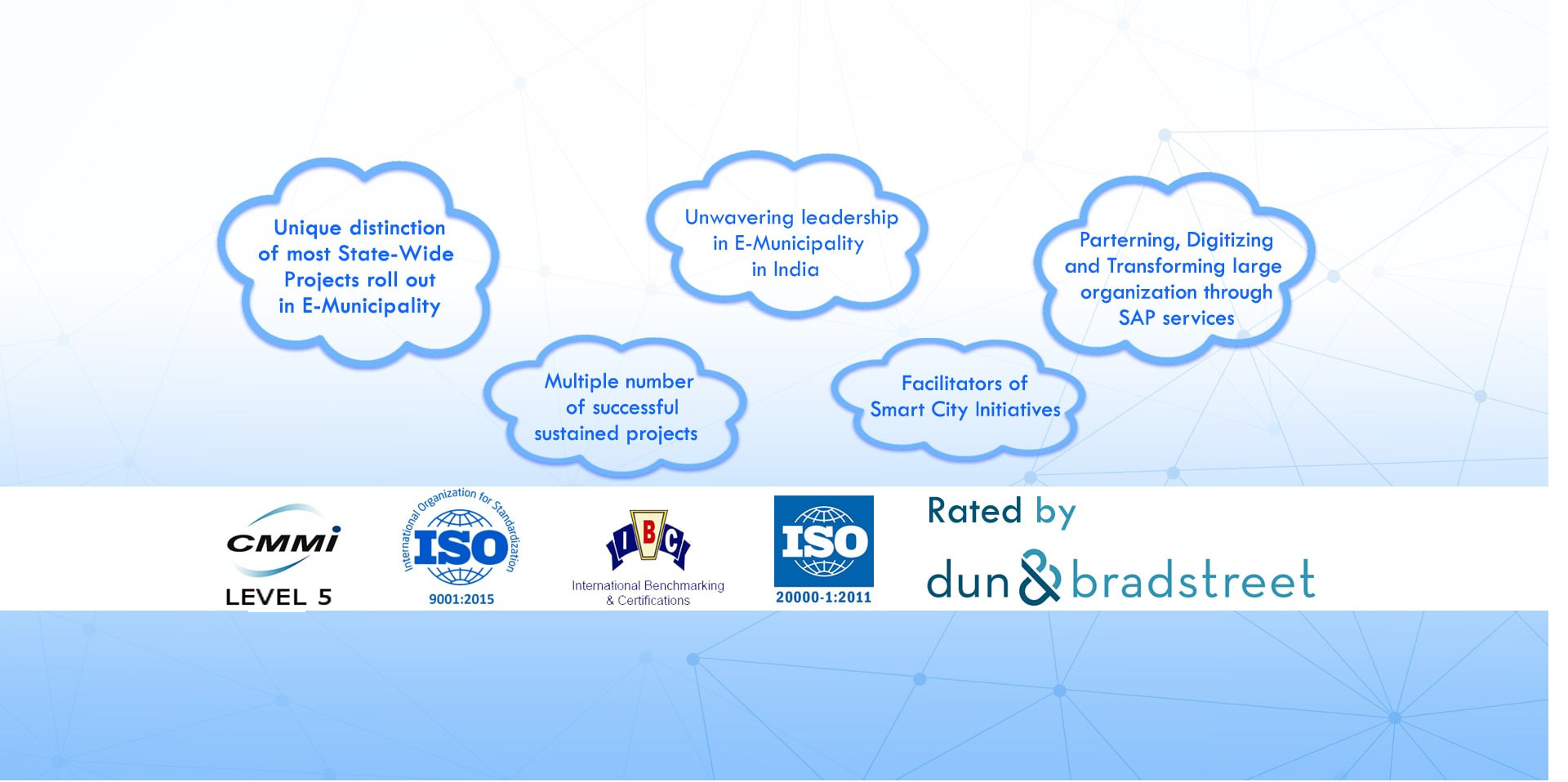 Unique distinction of most State-Wide Projects roll out in E-Municipality

Unwavering leadership in E-Municipality in India

Parterning, Digitizing and Transforming large organization through SAP services

Multiple number of successful sustained projects

Facilitators of Smart City Initiatives

CMMI
LEVEL 5

International Organization for Standardization
ISO
9001:2015

IBC
International Benchmarking & Certifications

ISO
20000-1:2011

Rated by
dun & bradstreet